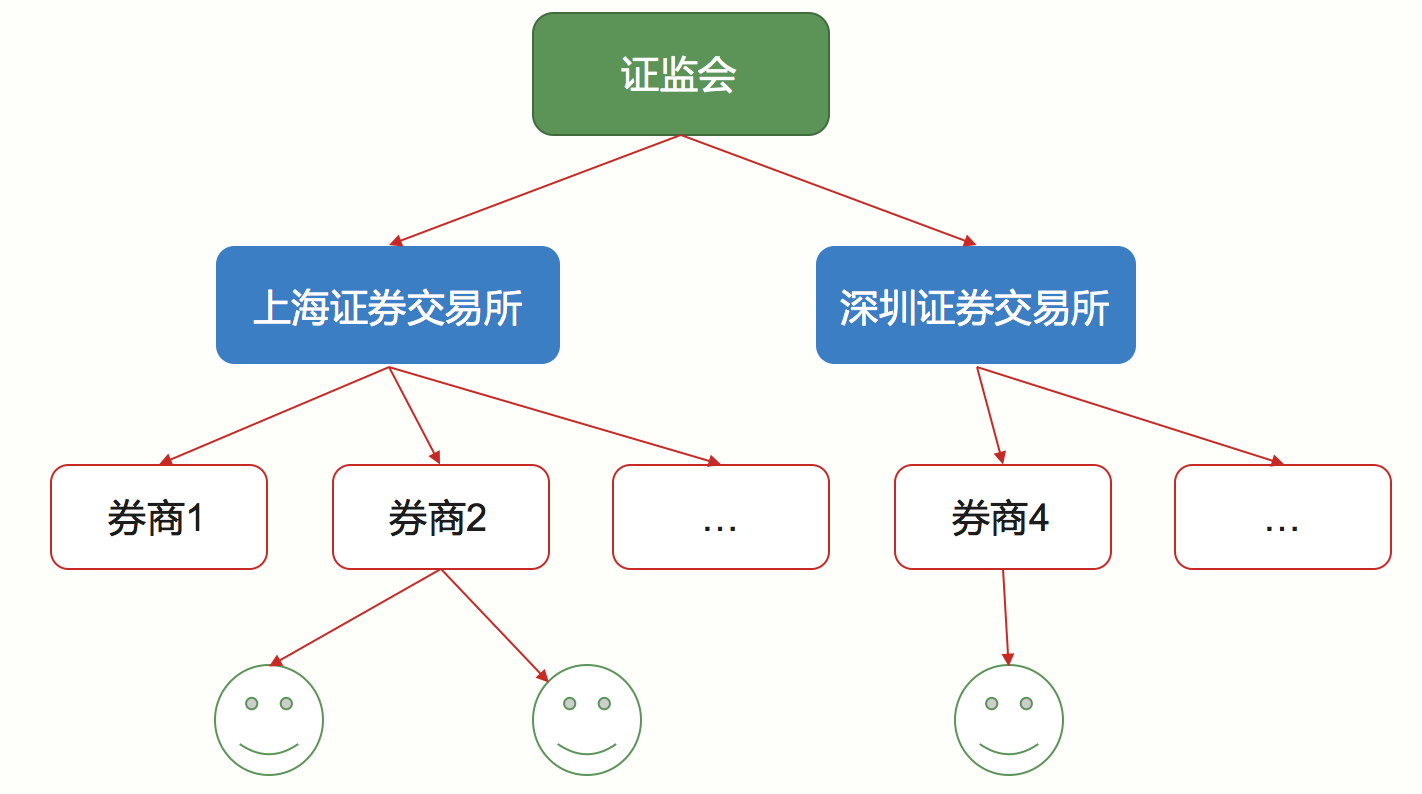 证监会

上海证券交易所

深圳证券交易所

券商1

券商2

…

券商4

…